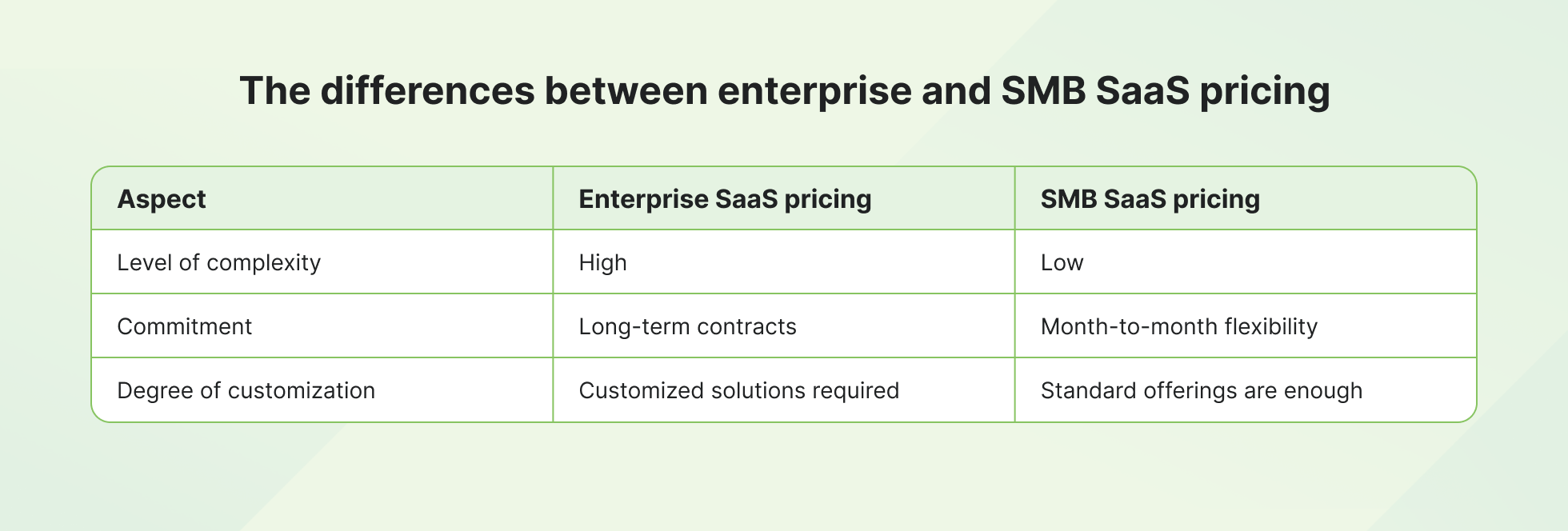 The differences between enterprise and SMB SaaS pricing

| Aspect | Enterprise SaaS pricing | SMB SaaS pricing |
|---|---|---|
| Level of complexity | High | Low |
| Commitment | Long-term contracts | Month-to-month flexibility |
| Degree of customization | Customized solutions required | Standard offerings are enough |